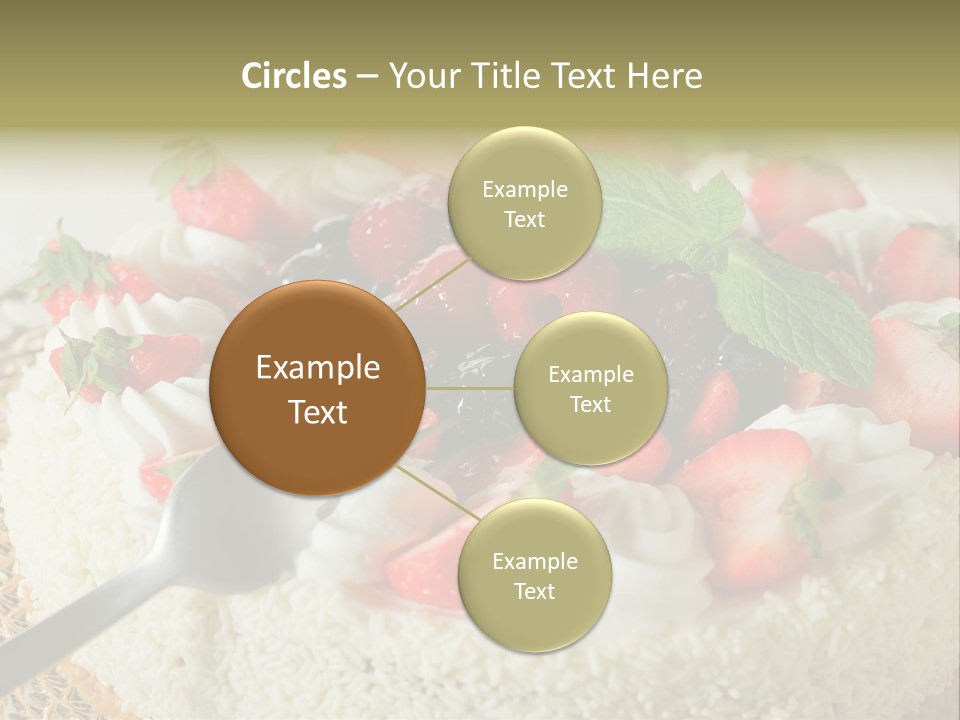 Circles – Your Title Text Here

Example Text

Example Text

Example Text

Example Text